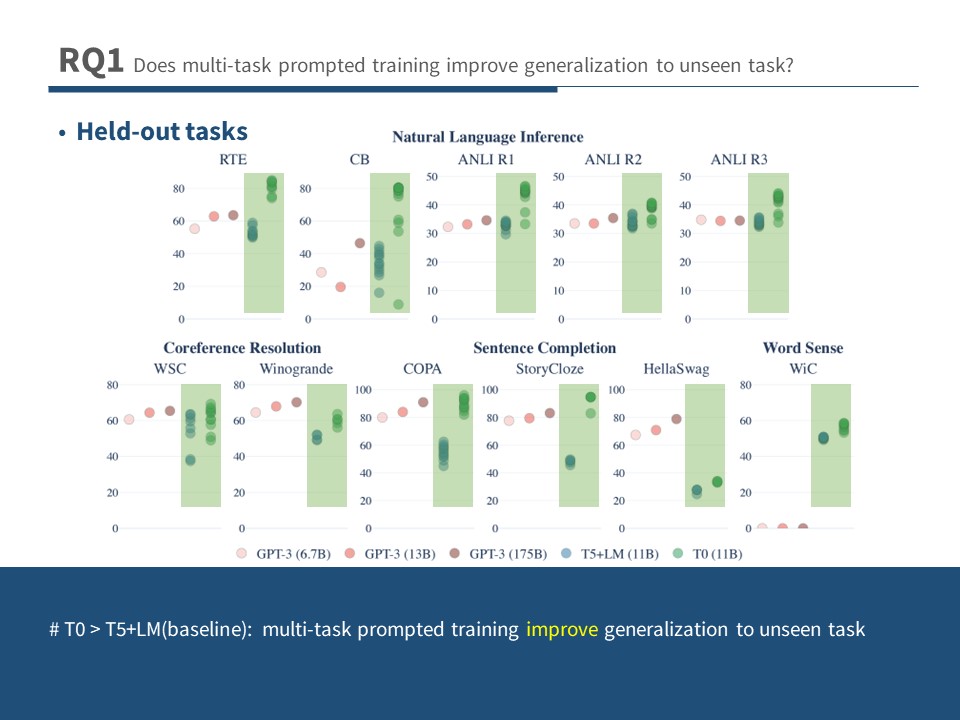 RQ1 Does multi-task prompted training improve generalization to unseen task?

• Held-out tasks

Natural Language Inference

RTE
80
60
40
20
0

CB
80
60
40
20
0

ANLI R1
50
40
30
20
10
0

ANLI R2
50
40
30
20
10
0

ANLI R3
50
40
30
20
10
0

Coreference Resolution

WSC
80
60
40
20
0

Winogrande
80
60
40
20
0

Sentence Completion

COPA
100
80
60
40
20
0

StoryCloze
100
80
60
40
20
0

HellaSwag
100
80
60
40
20
0

Word Sense

WiC
80
60
40
20
0

GPT-3 (6.7B) GPT-3 (13B) GPT-3 (175B) T5+LM (11B) T0 (11B)

# T0 > T5+LM(baseline): multi-task prompted training improve generalization to unseen task